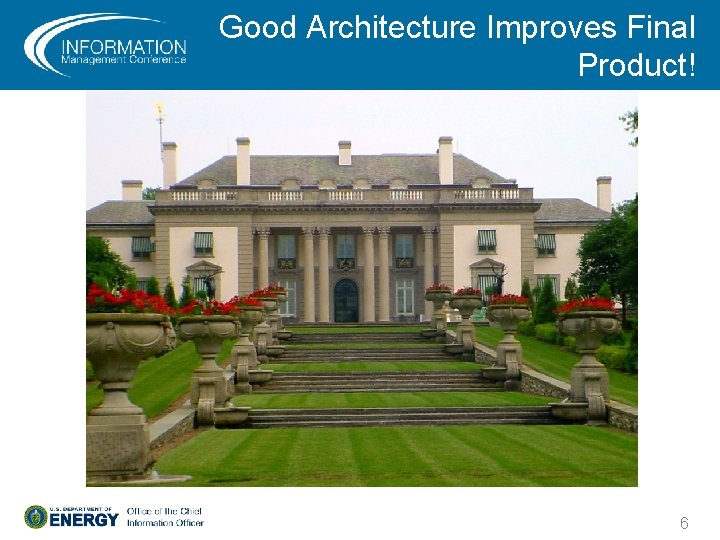 INFORMATION
Management Conference

Good Architecture Improves Final Product!

U.S. DEPARTMENT OF ENERGY

Office of the Chief Information Officer

6